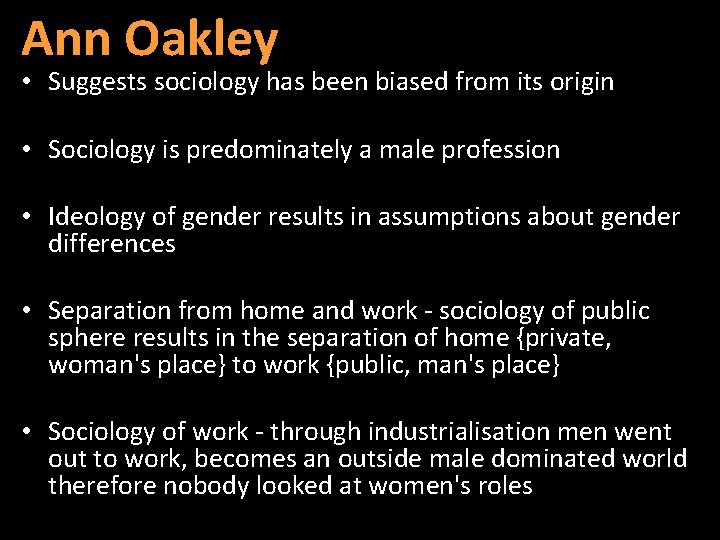 Ann Oakley

• Suggests sociology has been biased from its origin

• Sociology is predominately a male profession

• Ideology of gender results in assumptions about gender differences

• Separation from home and work - sociology of public sphere results in the separation of home {private, woman's place} to work {public, man's place}

• Sociology of work - through industrialisation men went out to work, becomes an outside male dominated world therefore nobody looked at women's roles